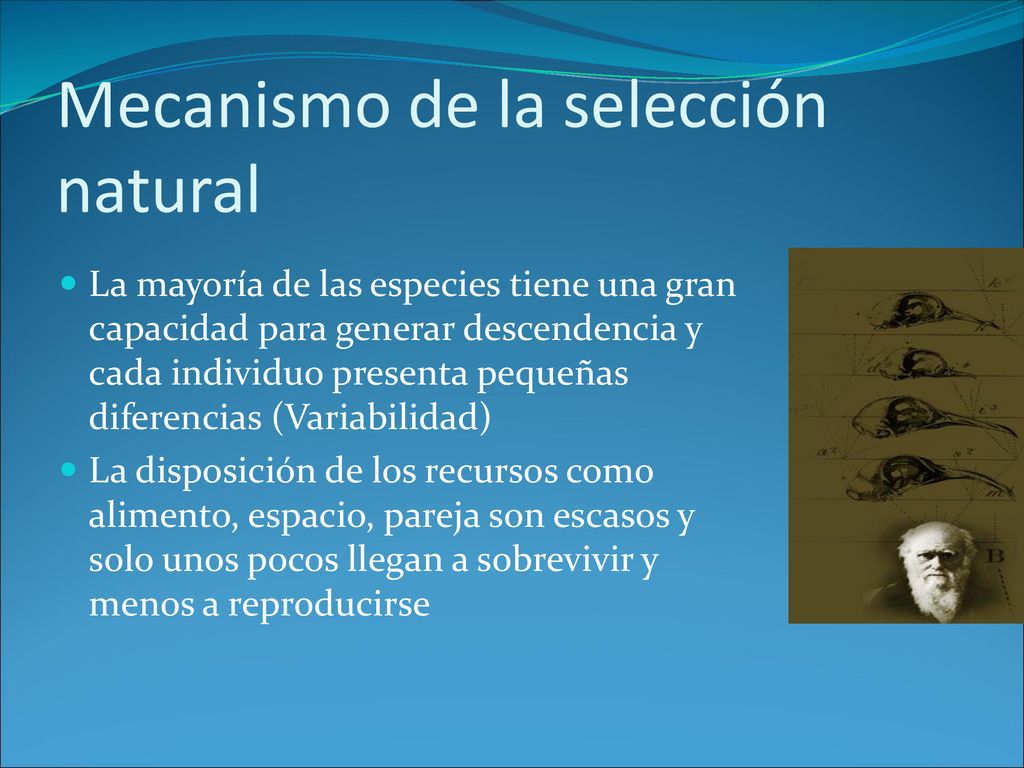 Mecanismo de la selección natural

La mayoría de las especies tiene una gran capacidad para generar descendencia y cada individuo presenta pequeñas diferencias (Variabilidad)

La disposición de los recursos como alimento, espacio, pareja son escasos y solo unos pocos llegan a sobrevivir y menos a reproducirse